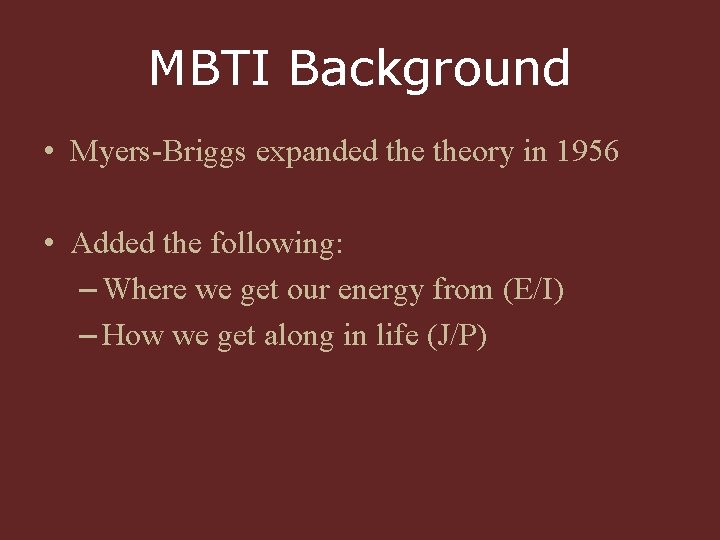 MBTI Background

• Myers-Briggs expanded the theory in 1956

• Added the following:
– Where we get our energy from (E/I)
– How we get along in life (J/P)